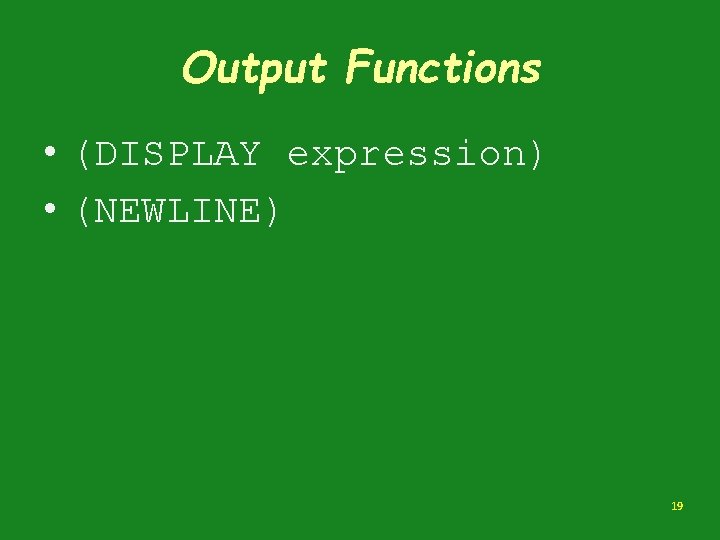 Output Functions

• (DISPLAY expression)
• (NEWLINE)

19